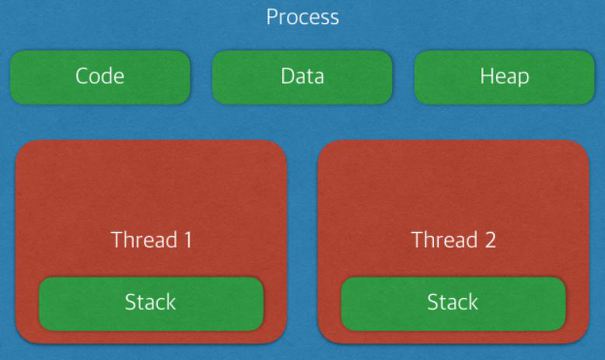 Process

Code

Data

Heap

Thread 1

Stack

Thread 2

Stack